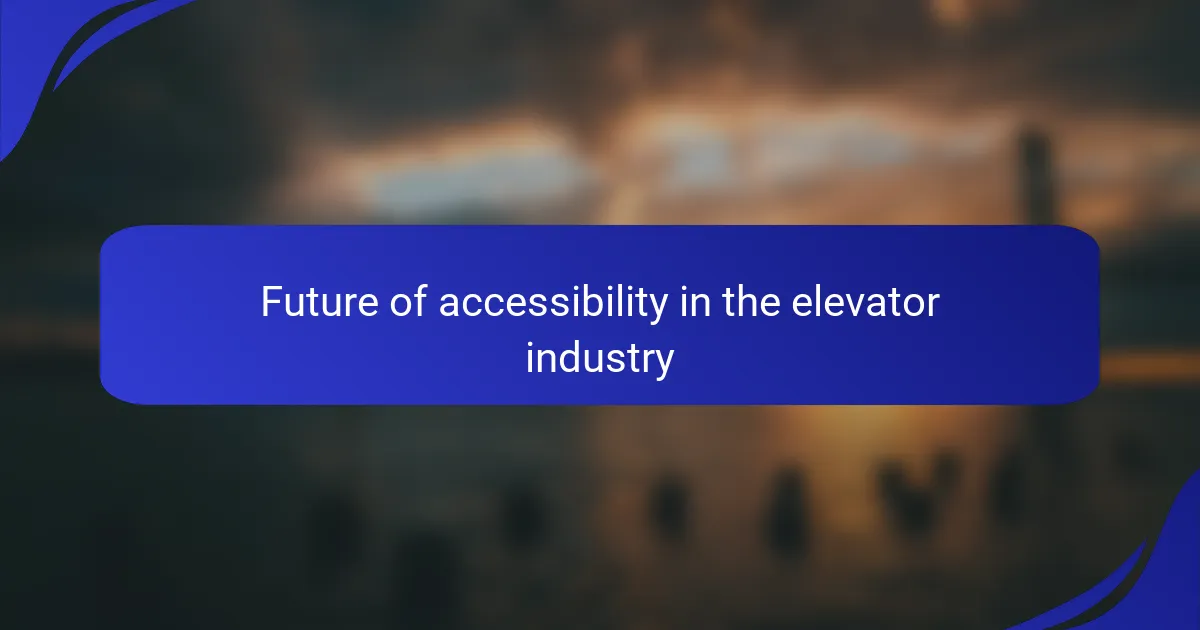 Future of accessibility in the elevator industry